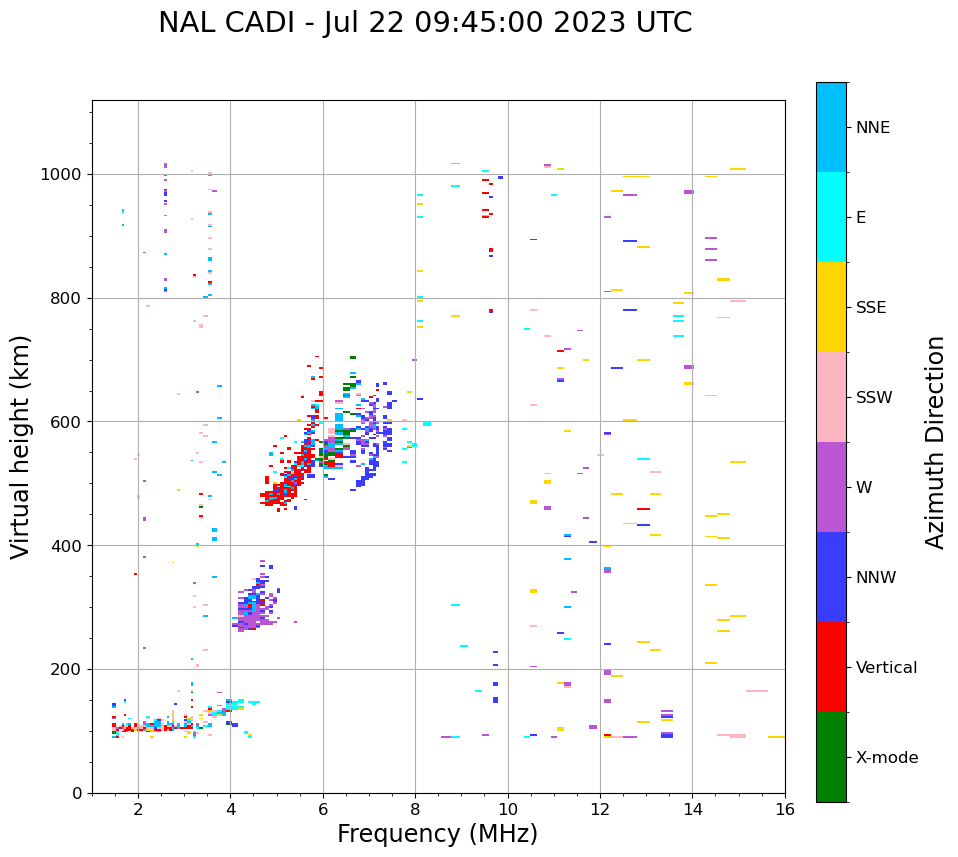 NAL CADI - Jul 22 09:45:00 2023 UTC

Virtual height (km)

1000
800
600
400
200
0

2
4
6
8
10
12
14
16

Frequency (MHz)

NNE
E
SSE
SSW
W
NNW
Vertical
X-mode

Azimuth Direction